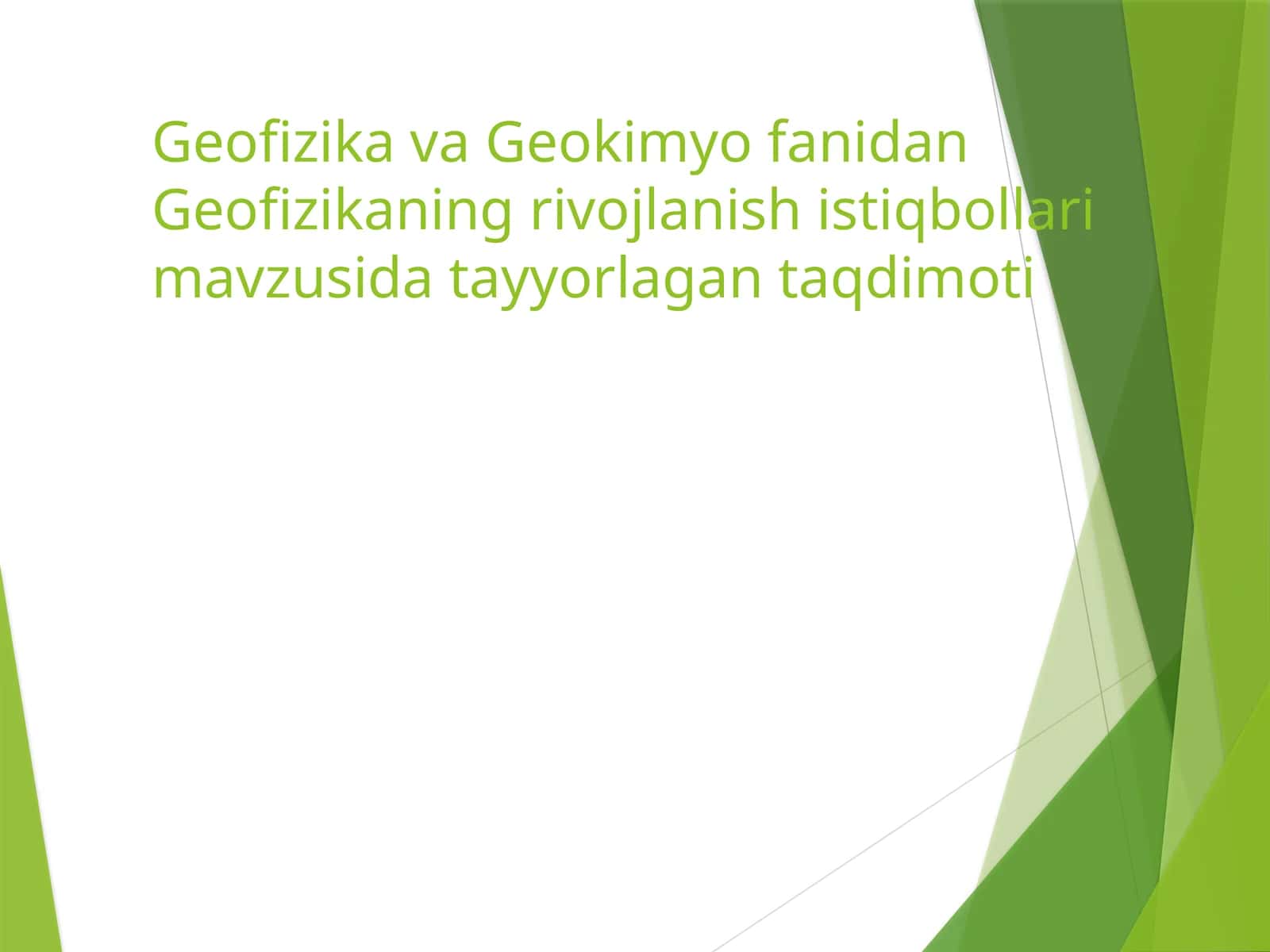 Geofizika va Geokimyo fanidan Geofizikaning rivojlanish istiqbollari mavzusida tayyorlagan taqdimoti